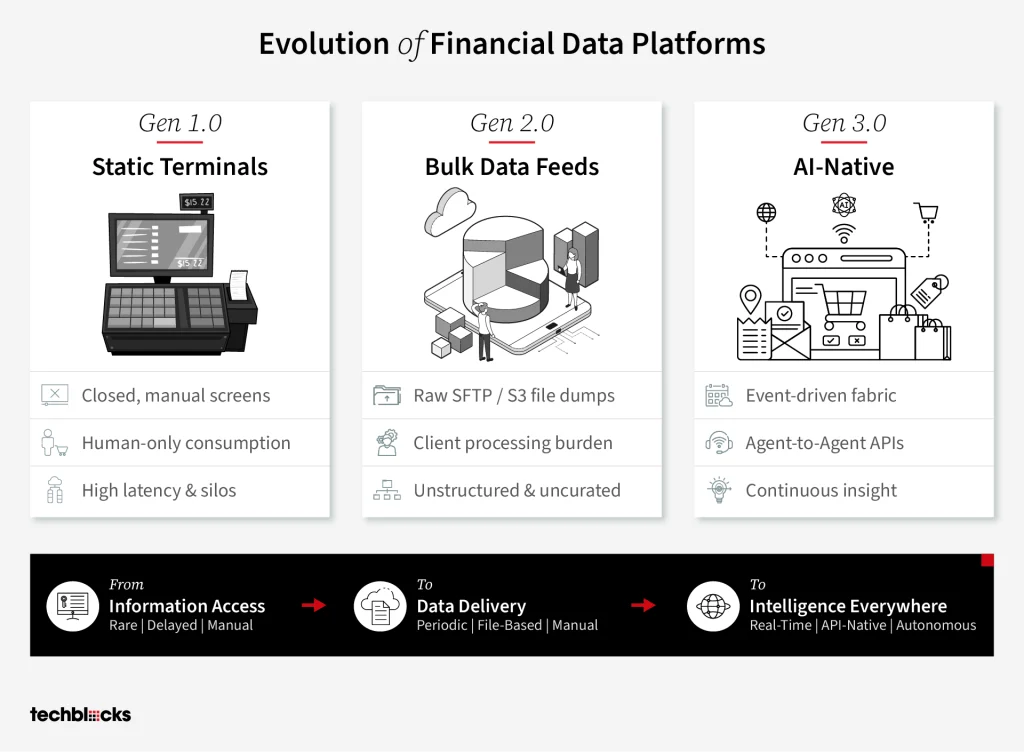 Evolution of Financial Data Platforms

Gen 1.0
Static Terminals

$15.22
$15.22

Closed, manual screens
Human-only consumption
High latency & silos

Gen 2.0
Bulk Data Feeds

Raw SFTP / S3 file dumps
Client processing burden
Unstructured & uncurated

Gen 3.0
AI-Native

AI

Event-driven fabric
Agent-to-Agent APIs
Continuous insight

From
Information Access
Rare | Delayed | Manual

To
Data Delivery
Periodic | File-Based | Manual

To
Intelligence Everywhere
Real-Time | API-Native | Autonomous

techblocks